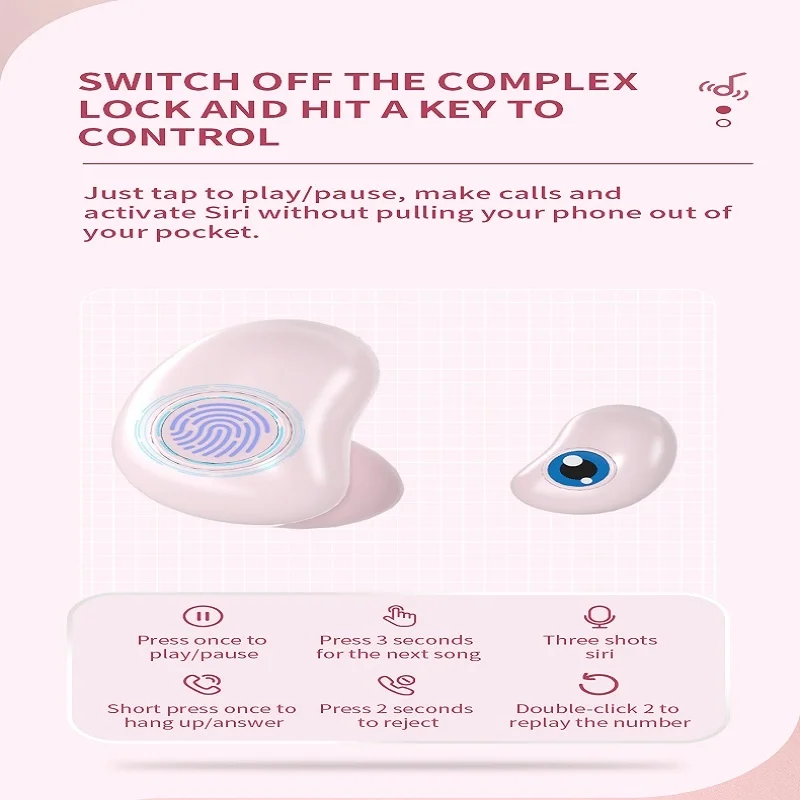 SWITCH OFF THE COMPLEX LOCK AND HIT A KEY TO CONTROL

Just tap to play/pause, make calls and activate Siri without pulling your phone out of your pocket.

Press once to play/pause

Press 3 seconds for the next song

Three shots siri

Short press once to hang up/answer

Press 2 seconds to reject

Double-click 2 to replay the number